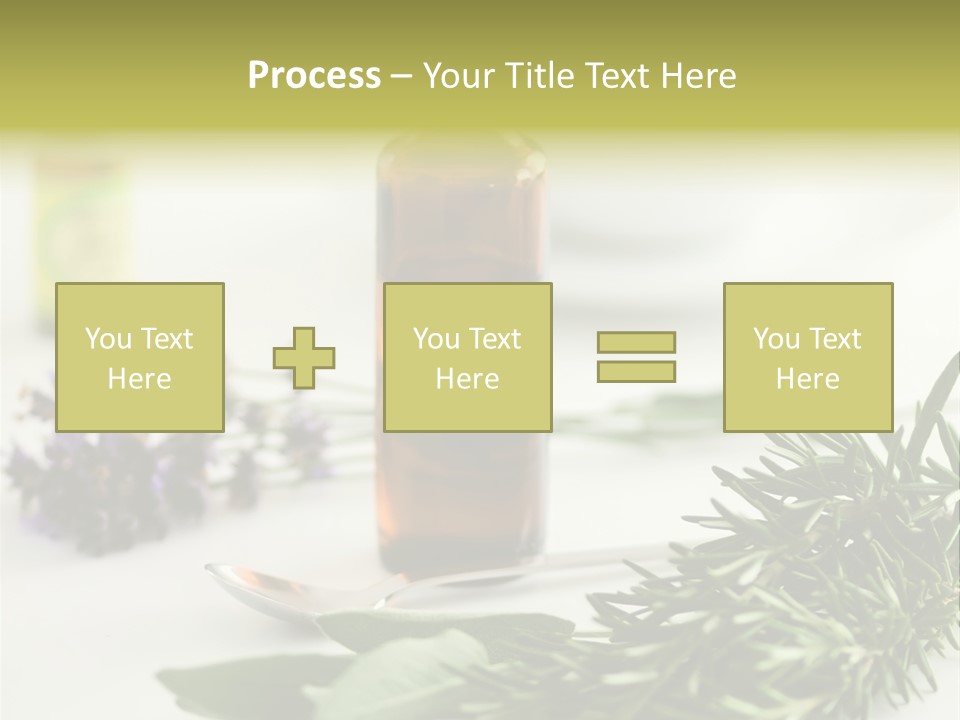 Process – Your Title Text Here

You Text Here

You Text Here

You Text Here